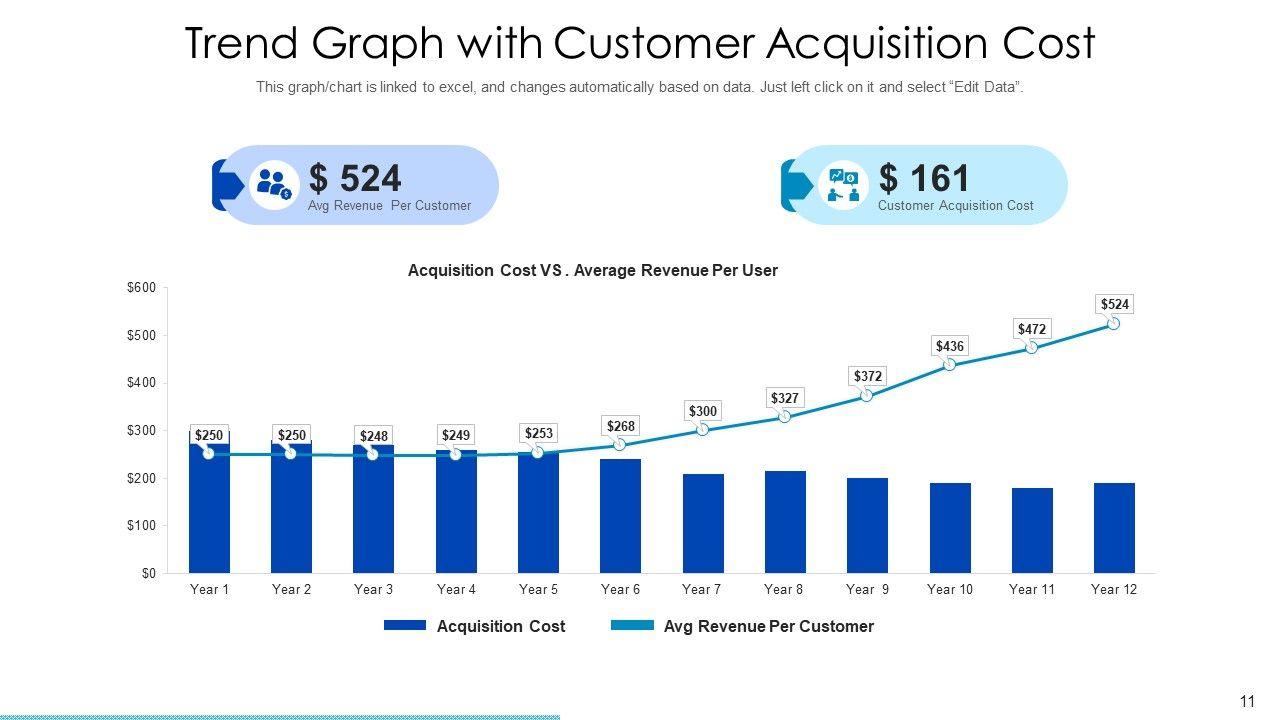 Trend Graph with Customer Acquisition Cost

This graph/chart is linked to excel, and changes automatically based on data. Just left click on it and select "Edit Data".

$ 524
Avg Revenue Per Customer

$ 161
Customer Acquisition Cost

Acquisition Cost VS . Average Revenue Per User

$600
$500
$400
$300
$200
$100
$0

$250 $250 $248 $249 $253 $268 $300 $327 $372 $436 $472 $524

Year 1 Year 2 Year 3 Year 4 Year 5 Year 6 Year 7 Year 8 Year 9 Year 10 Year 11 Year 12

Acquisition Cost
Avg Revenue Per Customer

11